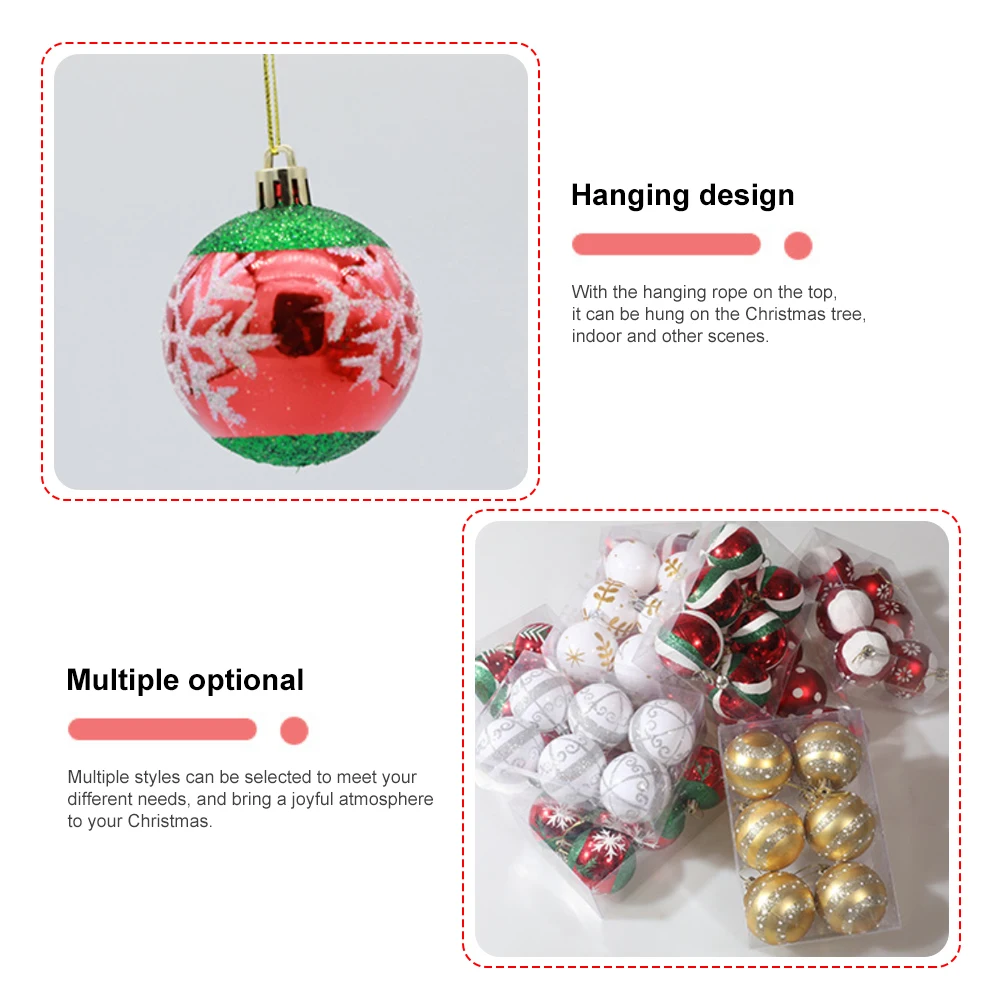 Hanging design

With the hanging rope on the top, it can be hung on the Christmas tree, indoor and other scenes.

Multiple optional

Multiple styles can be selected to meet your different needs, and bring a joyful atmosphere to your Christmas.